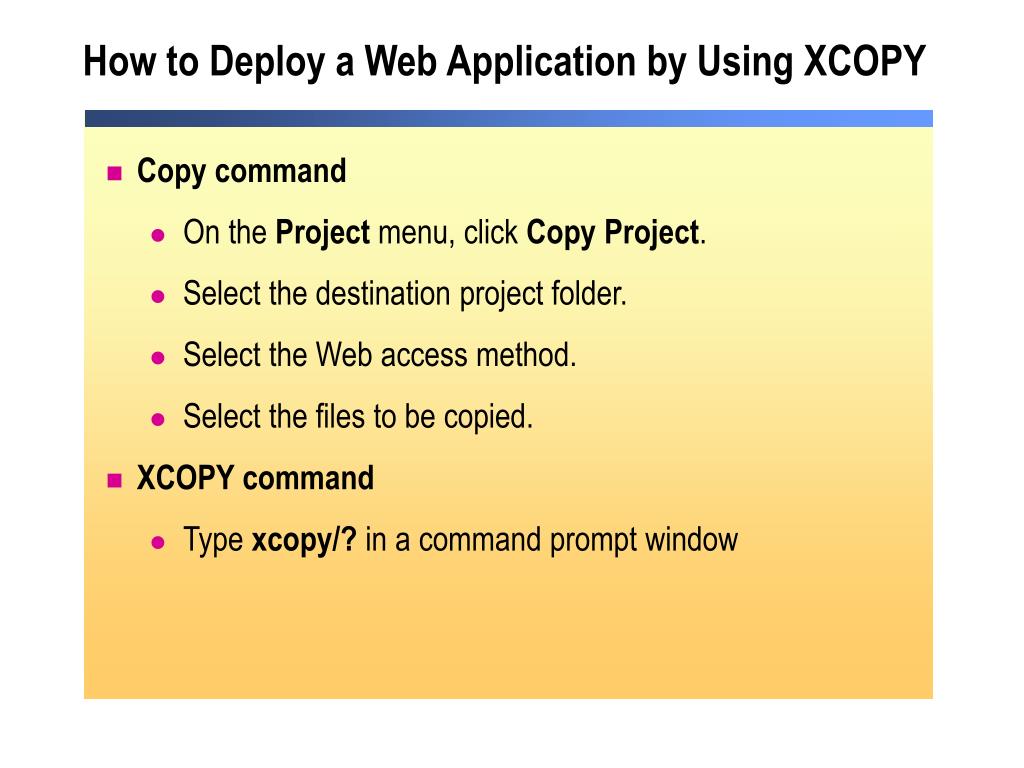 How to Deploy a Web Application by Using XCOPY

Copy command

On the Project menu, click Copy Project.

Select the destination project folder.

Select the Web access method.

Select the files to be copied.

XCOPY command

Type xcopy/? in a command prompt window